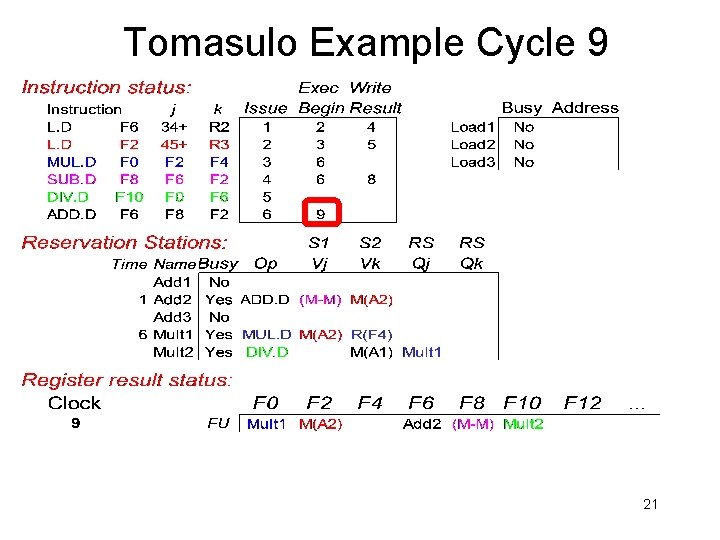 Tomasulo Example Cycle 9

Instruction status:

| Instruction |  | j | k | Issue | Exec Begin | Write Result |
|---|---|---|---|---|---|---|
| L.D | F6 | 34+ | R2 | 1 | 2 | 4 |
| L.D | F2 | 45+ | R3 | 2 | 3 | 5 |
| MUL.D | F0 | F2 | F4 | 3 | 6 |  |
| SUB.D | F8 | F6 | F2 | 4 | 6 | 8 |
| DIV.D | F10 | F0 | F6 | 5 |  |  |
| ADD.D | F6 | F8 | F2 | 6 | 9 |  |

|  | Busy | Address |
|---|---|---|
| Load1 | No |  |
| Load2 | No |  |
| Load3 | No |  |

Reservation Stations:

| Time | Name | Busy | Op | S1 Vj | S2 Vk | RS Qj | RS Qk |
|---|---|---|---|---|---|---|---|
|  | Add1 | No |  |  |  |  |  |
| 1 | Add2 | Yes | ADD.D | (M-M) | M(A2) |  |  |
|  | Add3 | No |  |  |  |  |  |
| 6 | Mult1 | Yes | MUL.D | M(A2) | R(F4) |  |  |
|  | Mult2 | Yes | DIV.D |  | M(A1) | Mult1 |  |

Register result status:

| Clock |  | F0 | F2 | F4 | F6 | F8 | F10 | F12 | ... |
|---|---|---|---|---|---|---|---|---|---|
| 9 | FU | Mult1 | M(A2) |  | Add2 | (M-M) | Mult2 |  |  |

21